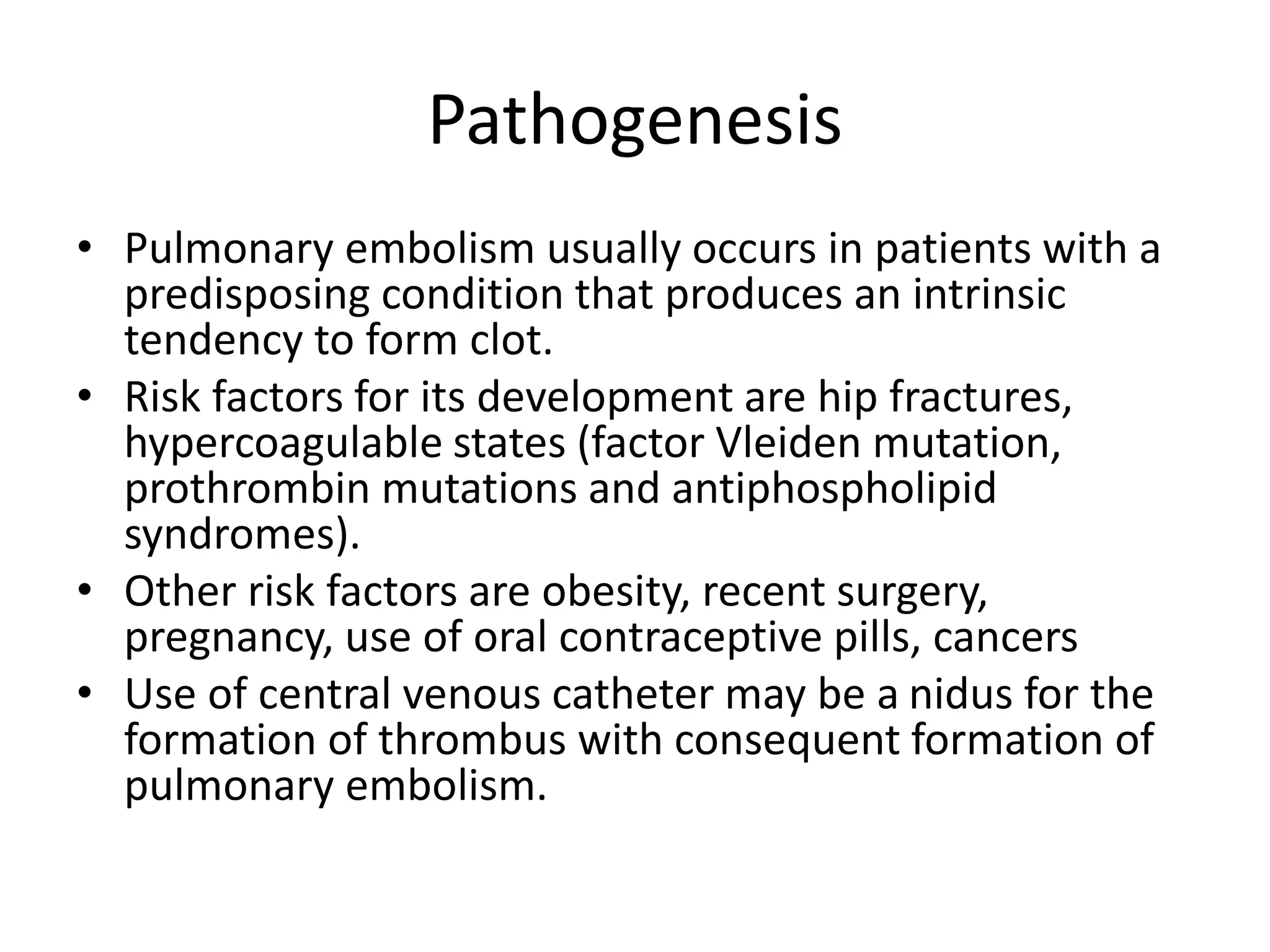 Pathogenesis

• Pulmonary embolism usually occurs in patients with a predisposing condition that produces an intrinsic tendency to form clot.
• Risk factors for its development are hip fractures, hypercoagulable states (factor Vleiden mutation, prothrombin mutations and antiphospholipid syndromes).
• Other risk factors are obesity, recent surgery, pregnancy, use of oral contraceptive pills, cancers
• Use of central venous catheter may be a nidus for the formation of thrombus with consequent formation of pulmonary embolism.